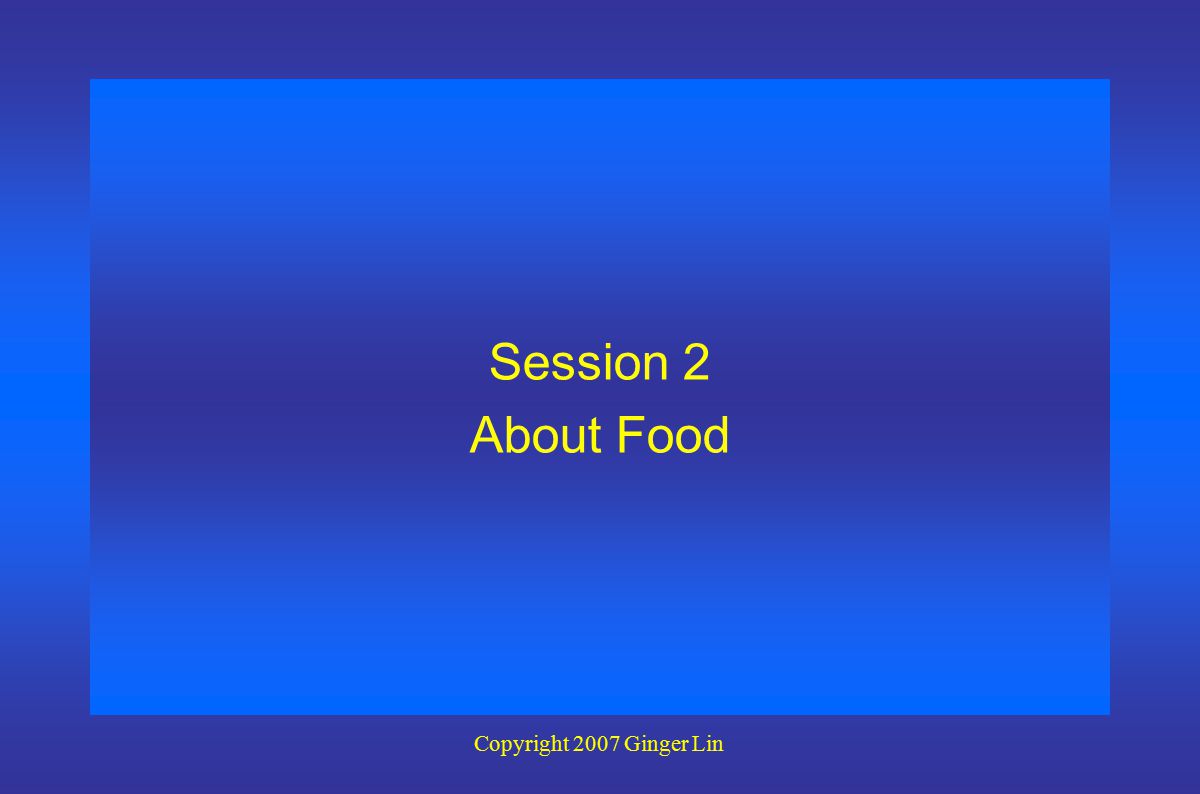 Session 2
About Food

Copyright 2007 Ginger Lin